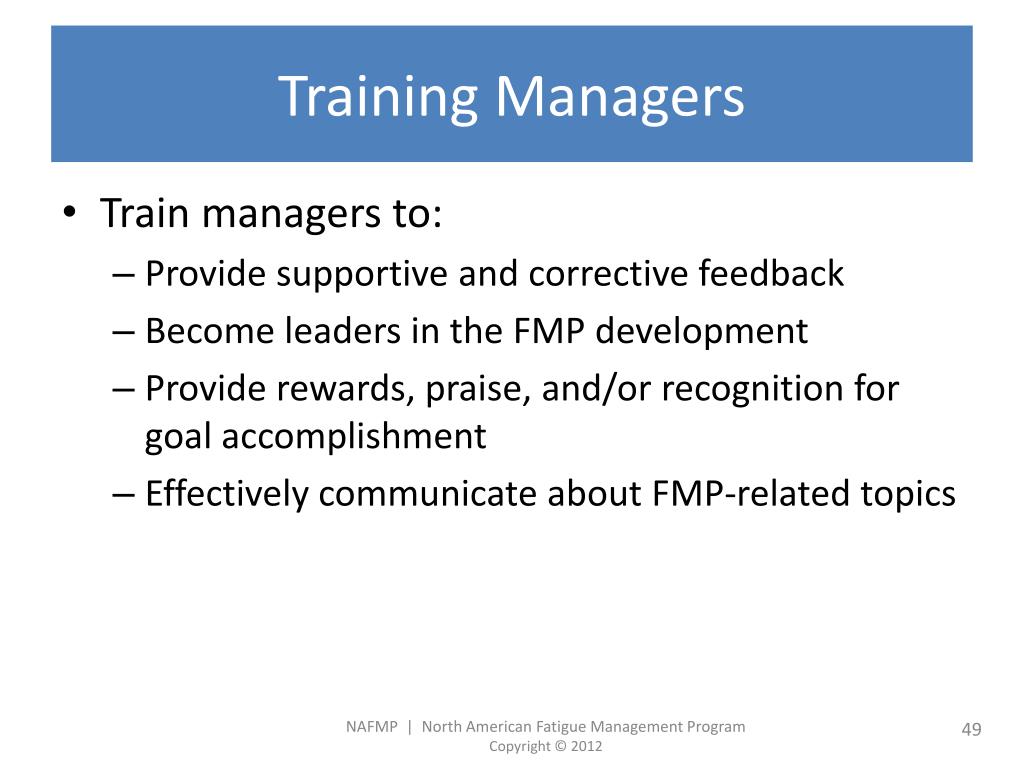 Training Managers

• Train managers to:
– Provide supportive and corrective feedback
– Become leaders in the FMP development
– Provide rewards, praise, and/or recognition for goal accomplishment
– Effectively communicate about FMP-related topics

NAFMP | North American Fatigue Management Program
Copyright © 2012

49